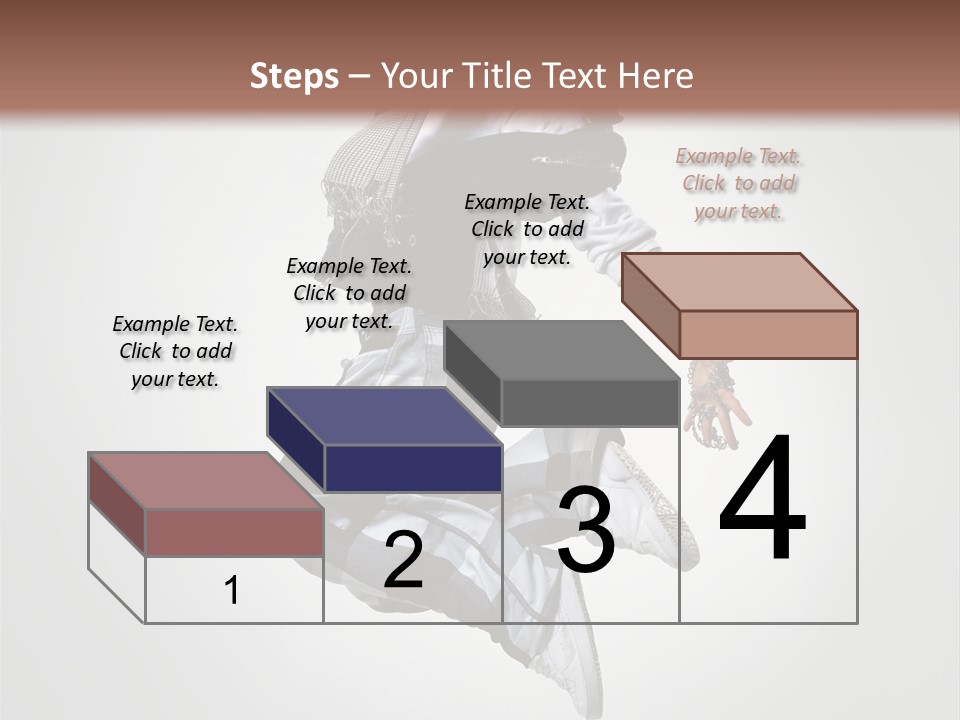 Steps – Your Title Text Here

Example Text. Click to add your text.

Example Text. Click to add your text.

Example Text. Click to add your text.

Example Text. Click to add your text.

1

2

3

4